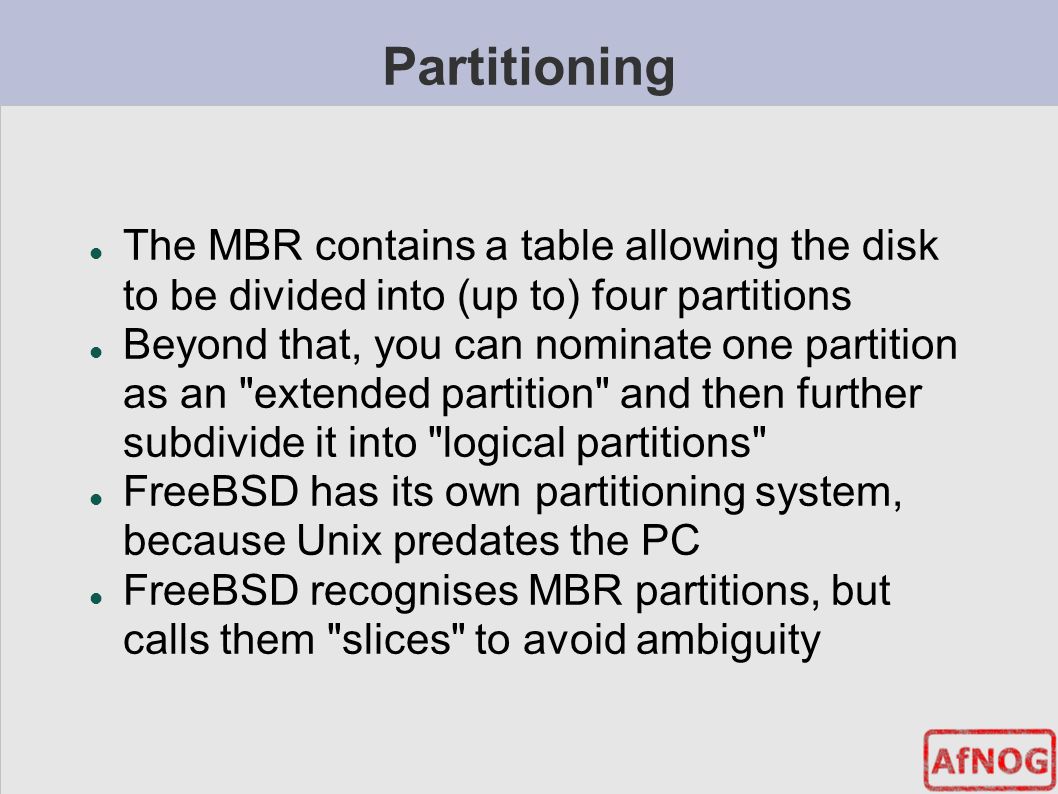 Partitioning

- The MBR contains a table allowing the disk to be divided into (up to) four partitions
- Beyond that, you can nominate one partition as an "extended partition" and then further subdivide it into "logical partitions"
- FreeBSD has its own partitioning system, because Unix predates the PC
- FreeBSD recognises MBR partitions, but calls them "slices" to avoid ambiguity

AfNOG